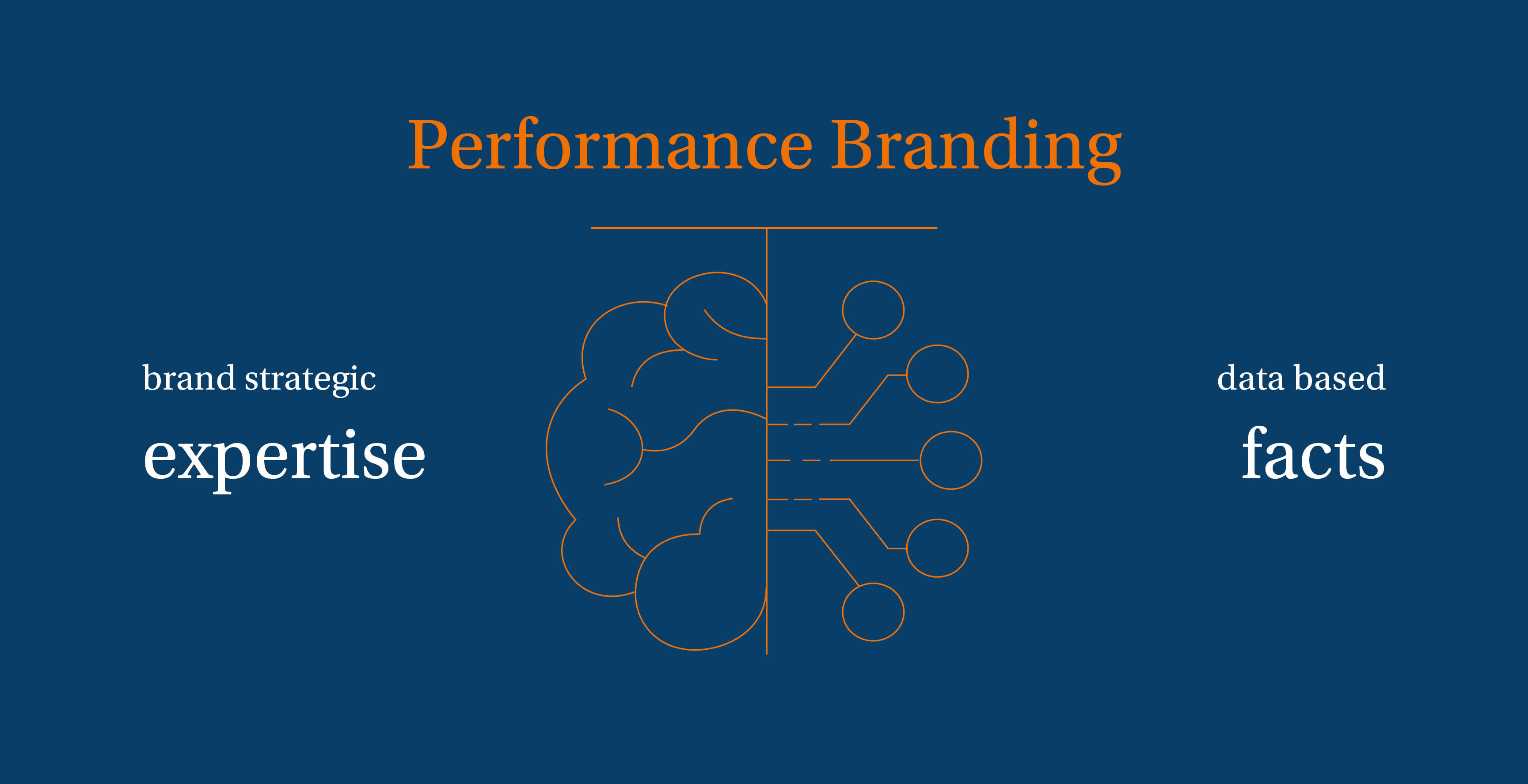 Performance Branding

brand strategic
expertise

data based
facts